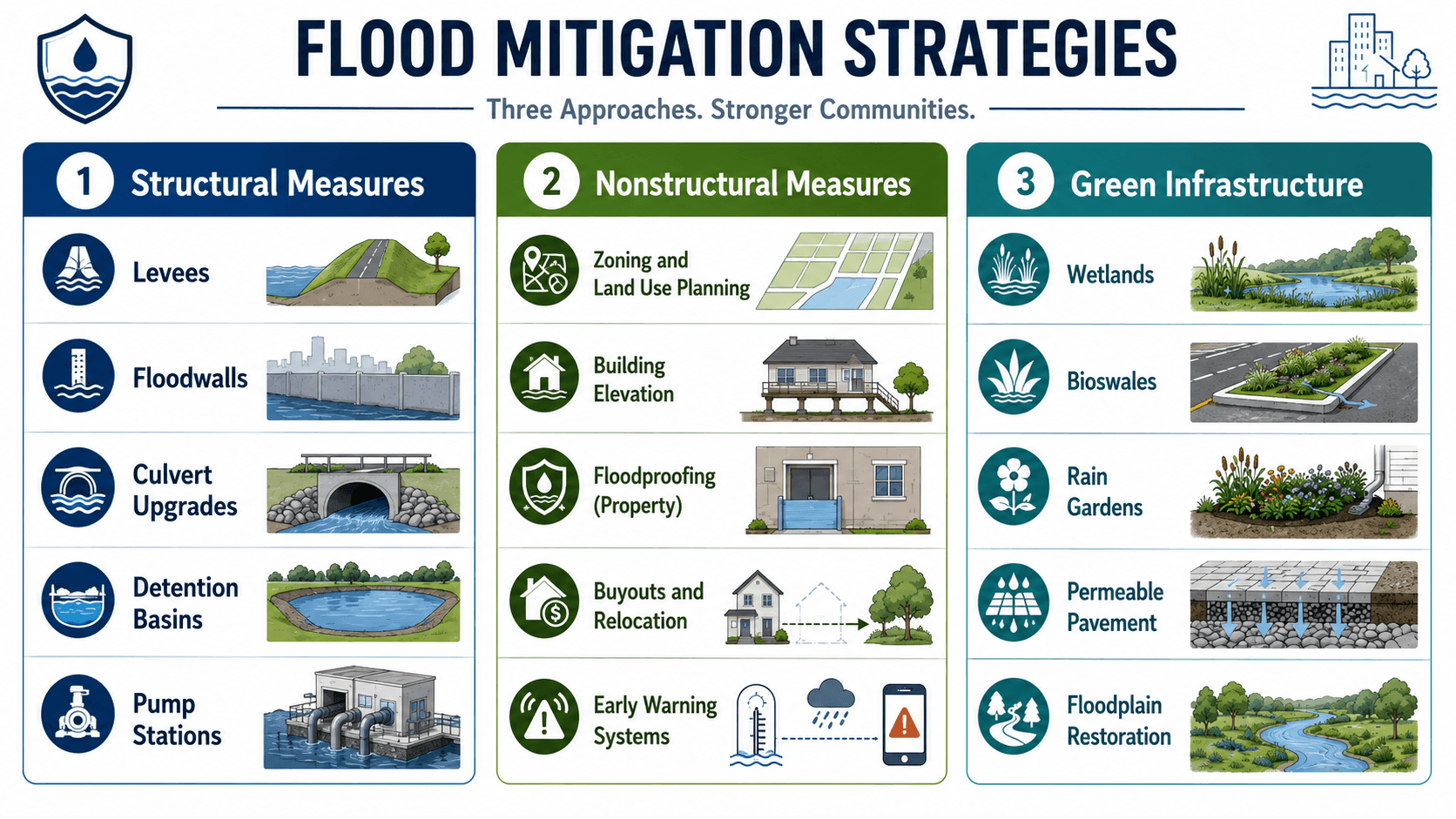 FLOOD MITIGATION STRATEGIES

Three Approaches. Stronger Communities.

1 Structural Measures

Levees

Floodwalls

Culvert Upgrades

Detention Basins

Pump Stations

2 Nonstructural Measures

Zoning and Land Use Planning

Building Elevation

Floodproofing (Property)

Buyouts and Relocation

Early Warning Systems

3 Green Infrastructure

Wetlands

Bioswales

Rain Gardens

Permeable Pavement

Floodplain Restoration